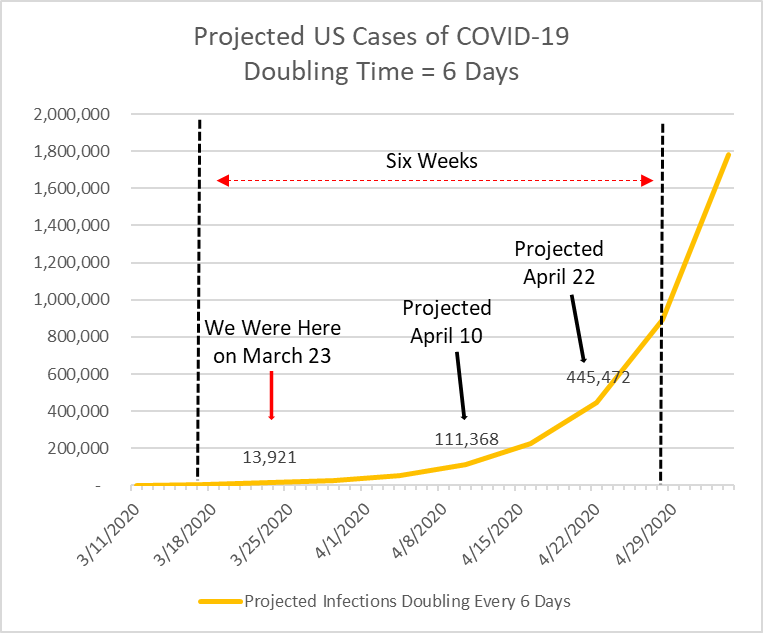 Projected US Cases of COVID-19
Doubling Time = 6 Days

2,000,000
1,800,000
1,600,000
1,400,000
1,200,000
1,000,000
800,000
600,000
400,000
200,000
-

Six Weeks

We Were Here on March 23

13,921

Projected April 10

111,368

Projected April 22

445,472

3/11/2020
3/18/2020
3/25/2020
4/1/2020
4/8/2020
4/15/2020
4/22/2020
4/29/2020

Projected Infections Doubling Every 6 Days